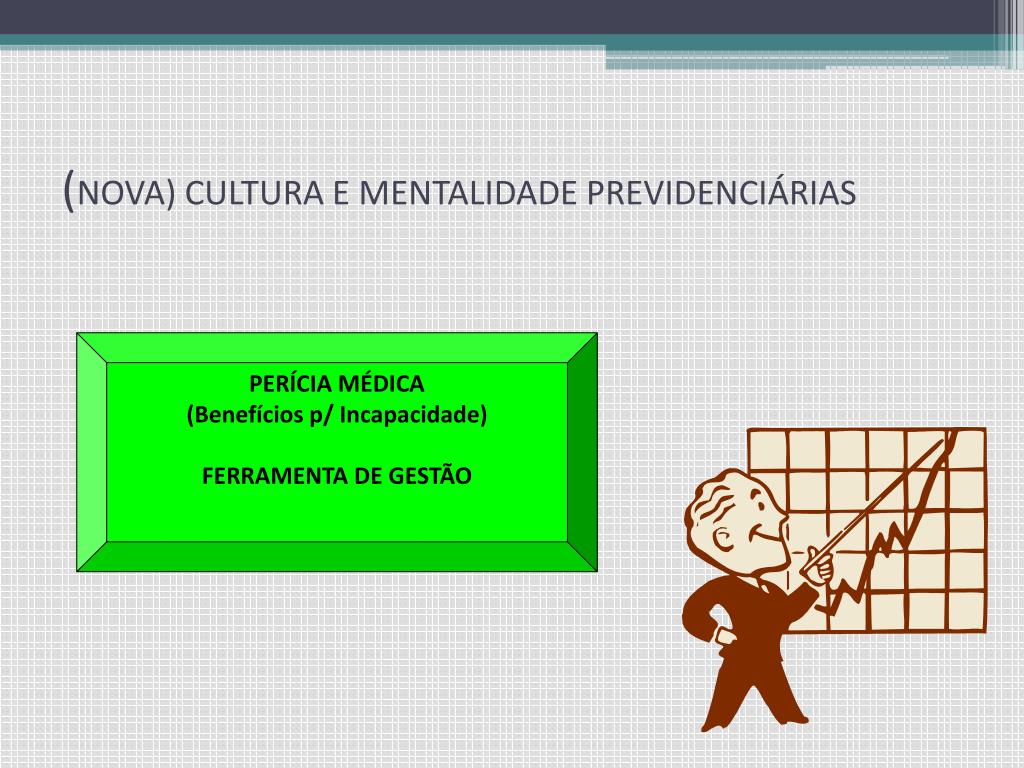 (NOVA) CULTURA E MENTALIDADE PREVIDENCIÁRIAS

PERÍCIA MÉDICA
(Benefícios p/ Incapacidade)

FERRAMENTA DE GESTÃO